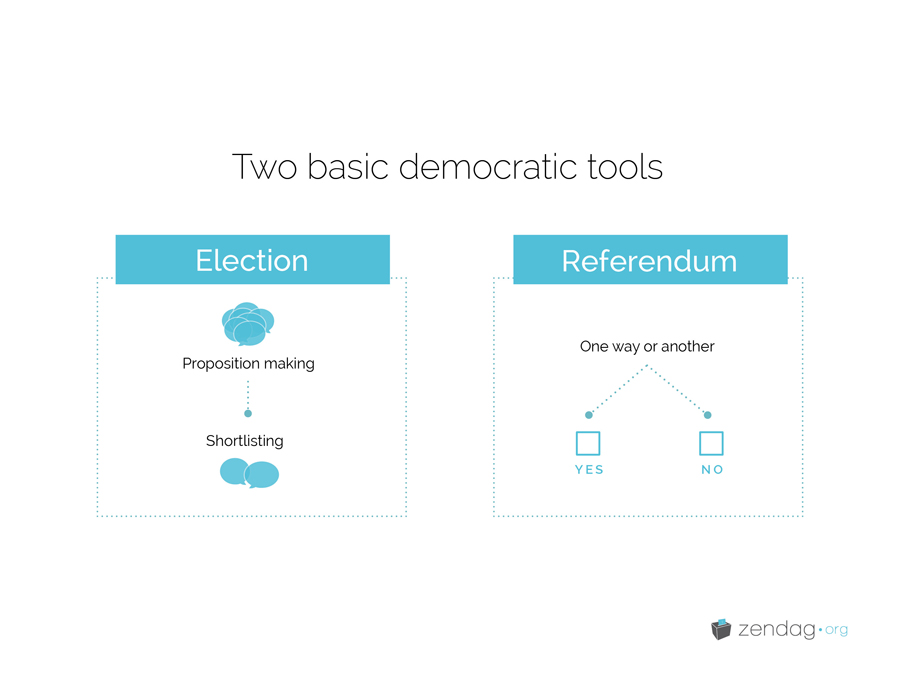 Two basic democratic tools

Election

Proposition making

Shortlisting

Referendum

One way or another

YES

NO

zendag·org